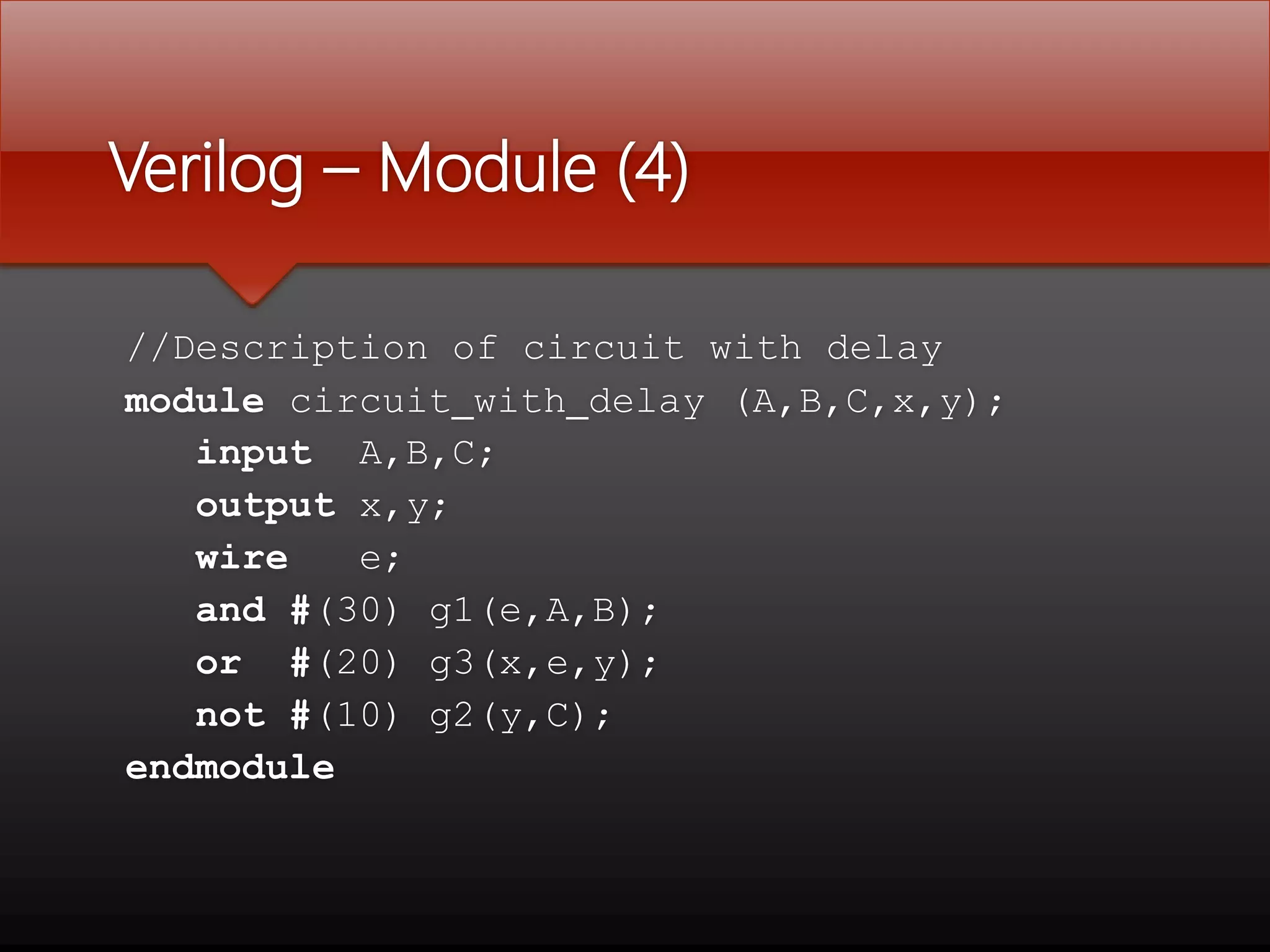 Verilog – Module (4)

//Description of circuit with delay
module circuit_with_delay (A,B,C,x,y);
input A,B,C;
output x,y;
wire e;
and #(30) g1(e,A,B);
or #(20) g3(x,e,y);
not #(10) g2(y,C);
endmodule